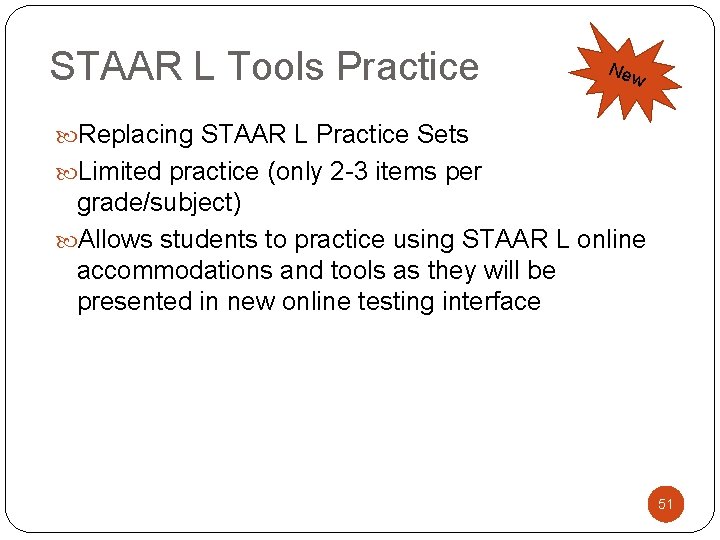 STAAR L Tools Practice

New

Replacing STAAR L Practice Sets

Limited practice (only 2-3 items per grade/subject)

Allows students to practice using STAAR L online accommodations and tools as they will be presented in new online testing interface

51